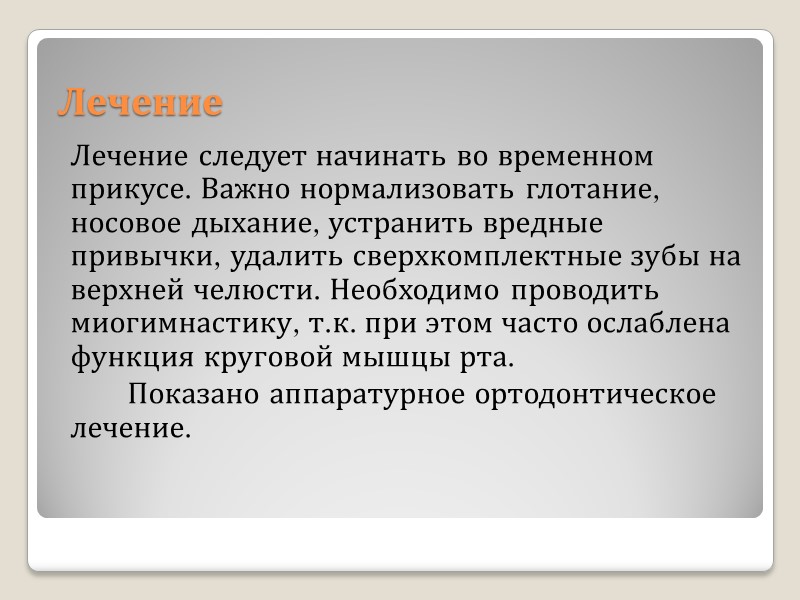 Лечение

Лечение следует начинать во временном прикусе. Важно нормализовать глотание, носовое дыхание, устранить вредные привычки, удалить сверхкомплектные зубы на верхней челюсти. Необходимо проводить миогимнастику, т.к. при этом часто ослаблена функция круговой мышцы рта.

Показано аппаратурное ортодонтическое лечение.